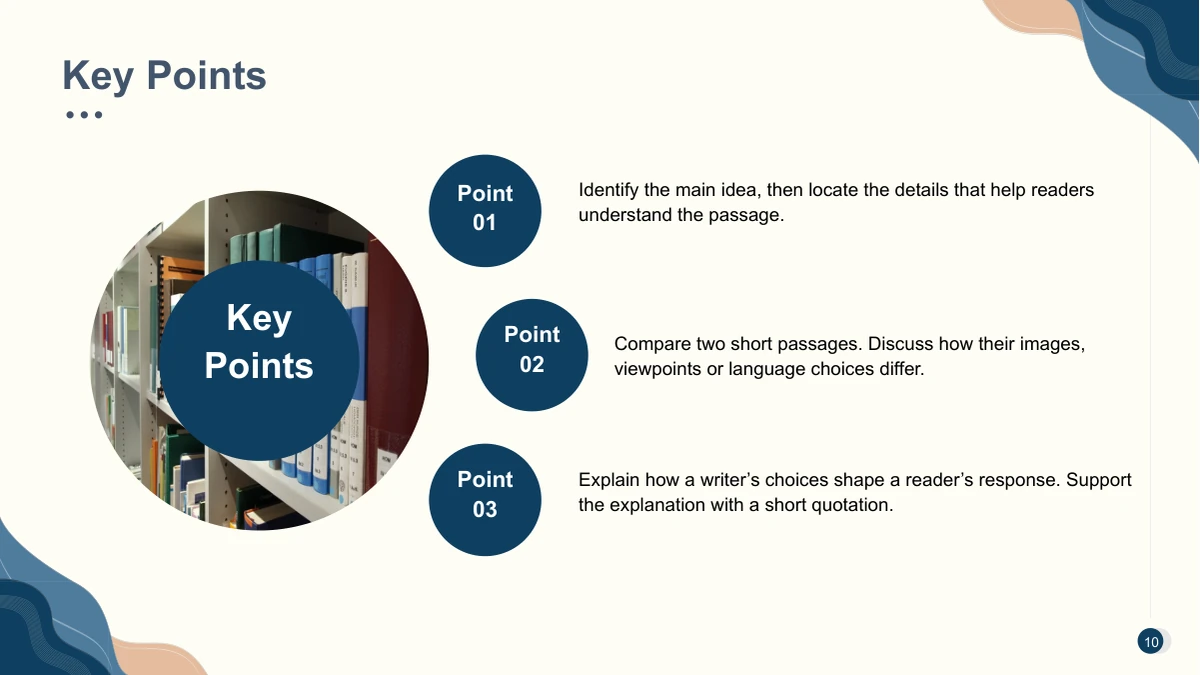 Key Points

Key Points

Point 01

Identify the main idea, then locate the details that help readers understand the passage.

Point 02

Compare two short passages. Discuss how their images, viewpoints or language choices differ.

Point 03

Explain how a writer's choices shape a reader's response. Support the explanation with a short quotation.

10